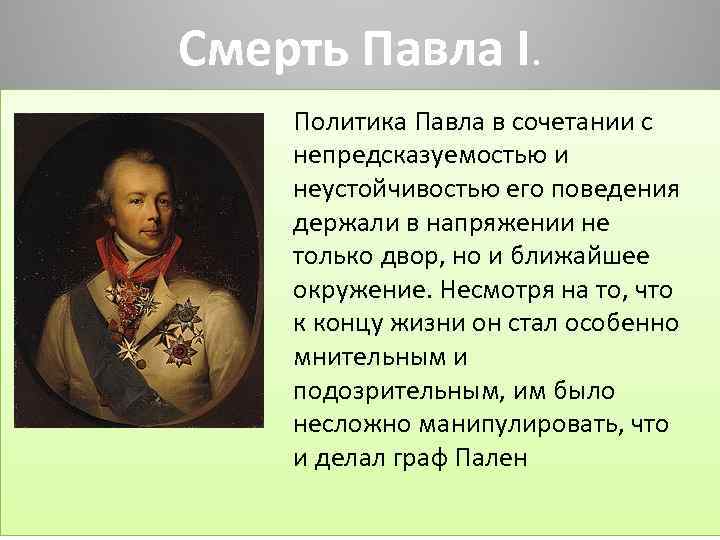 Смерть Павла I.

Политика Павла в сочетании с непредсказуемостью и неустойчивостью его поведения держали в напряжении не только двор, но и ближайшее окружение. Несмотря на то, что к концу жизни он стал особенно мнительным и подозрительным, им было несложно манипулировать, что и делал граф Пален